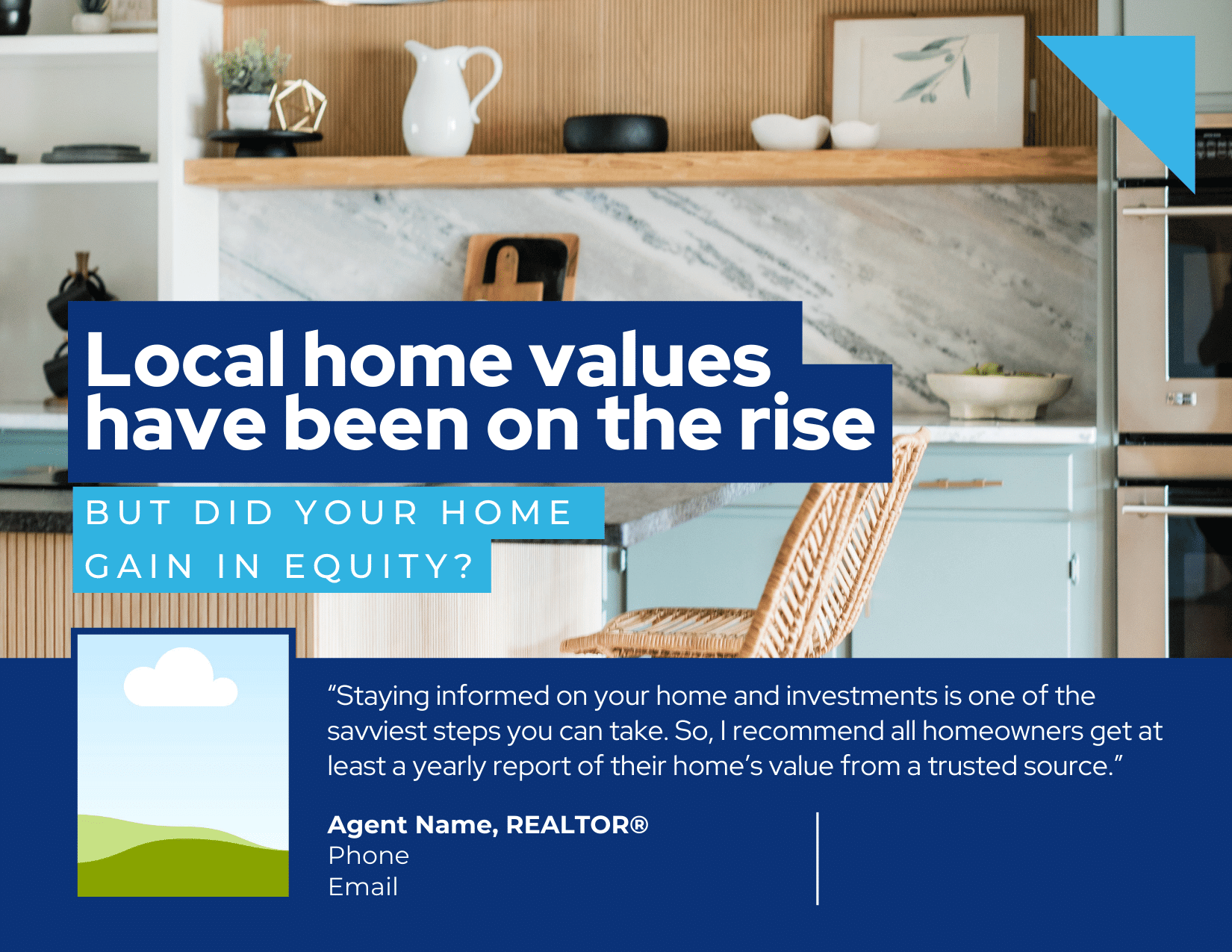 Local home values have been on the rise

BUT DID YOUR HOME GAIN IN EQUITY?

“Staying informed on your home and investments is one of the savviest steps you can take. So, I recommend all homeowners get at least a yearly report of their home’s value from a trusted source.”

Agent Name, REALTOR®
Phone
Email